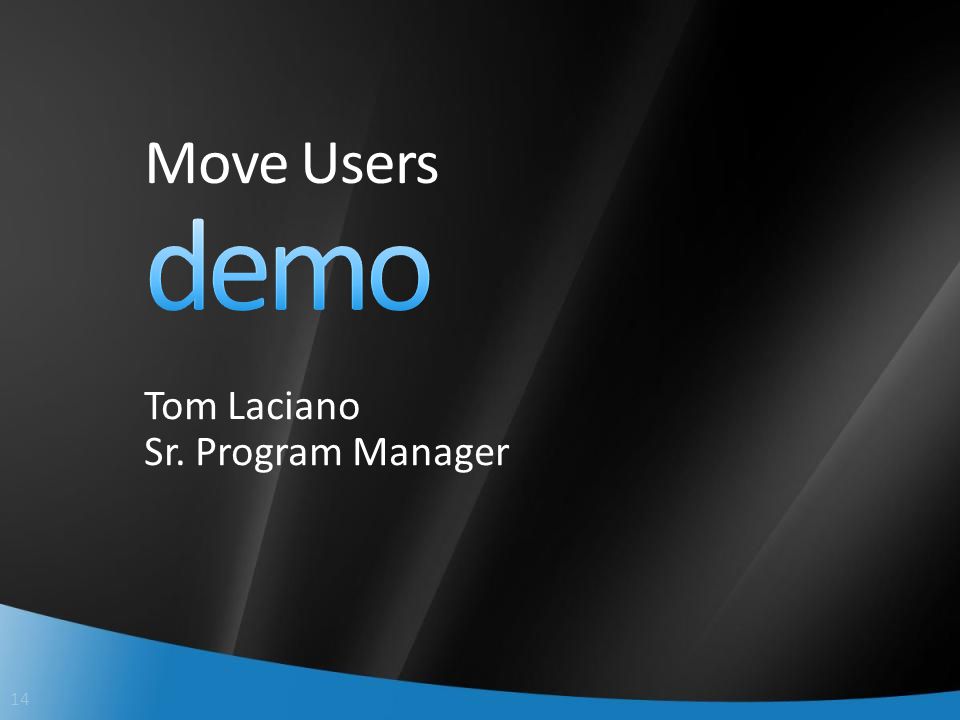 Move Users
demo

Tom Laciano
Sr. Program Manager

14